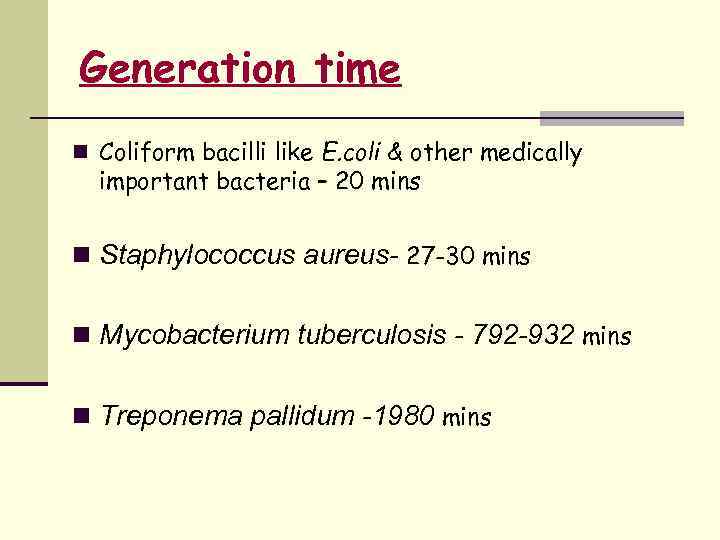 Generation time

Coliform bacilli like E.coli & other medically important bacteria – 20 mins

Staphylococcus aureus- 27-30 mins

Mycobacterium tuberculosis - 792-932 mins

Treponema pallidum -1980 mins